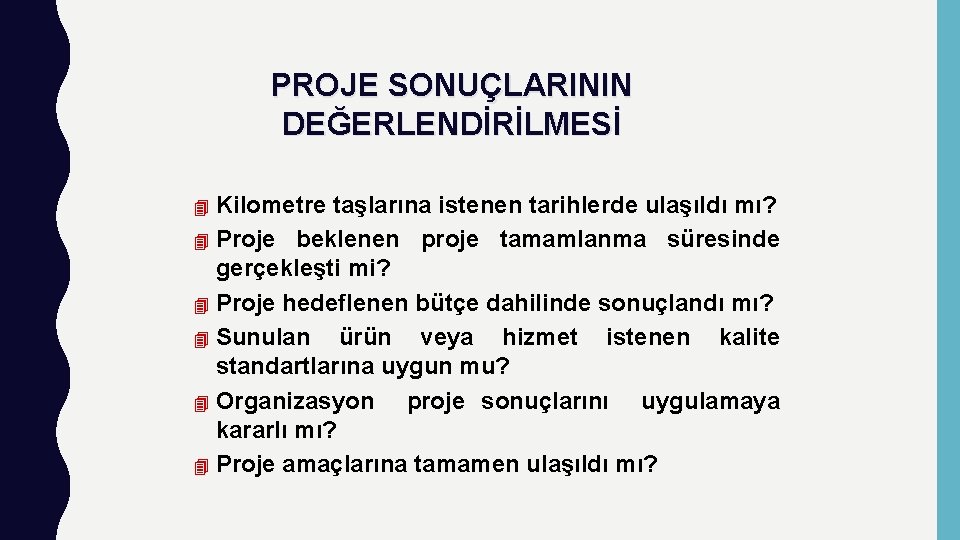 PROJE SONUÇLARININ DEĞERLENDİRİLMESİ

Kilometre taşlarına istenen tarihlerde ulaşıldı mı?
Proje beklenen proje tamamlanma süresinde gerçekleşti mi?
Proje hedeflenen bütçe dahilinde sonuçlandı mı?
Sunulan ürün veya hizmet istenen kalite standartlarına uygun mu?
Organizasyon proje sonuçlarını uygulamaya kararlı mı?
Proje amaçlarına tamamen ulaşıldı mı?